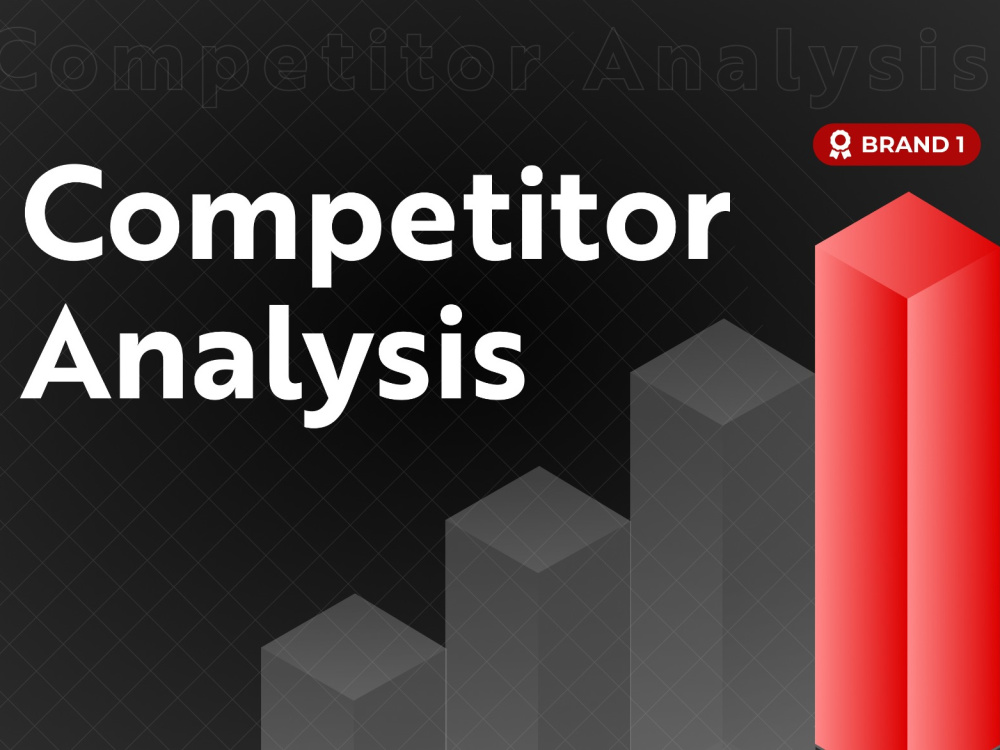 Competitor Analysis

BRAND 1

Competitor Analysis